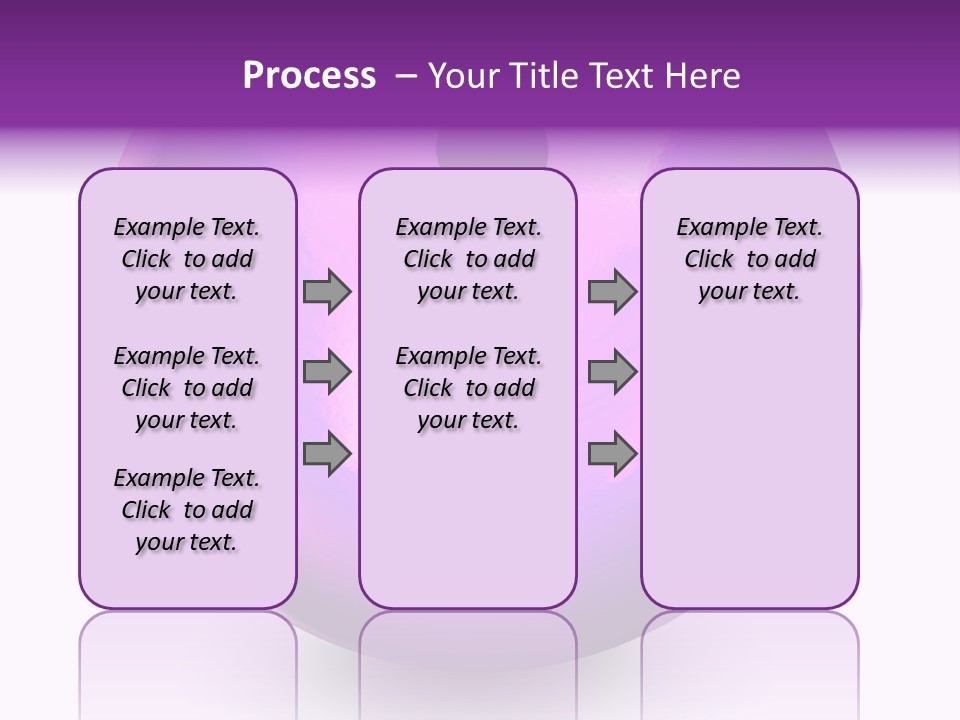 Process – Your Title Text Here

Example Text. Click to add your text.

Example Text. Click to add your text.

Example Text. Click to add your text.

Example Text. Click to add your text.

Example Text. Click to add your text.

Example Text. Click to add your text.